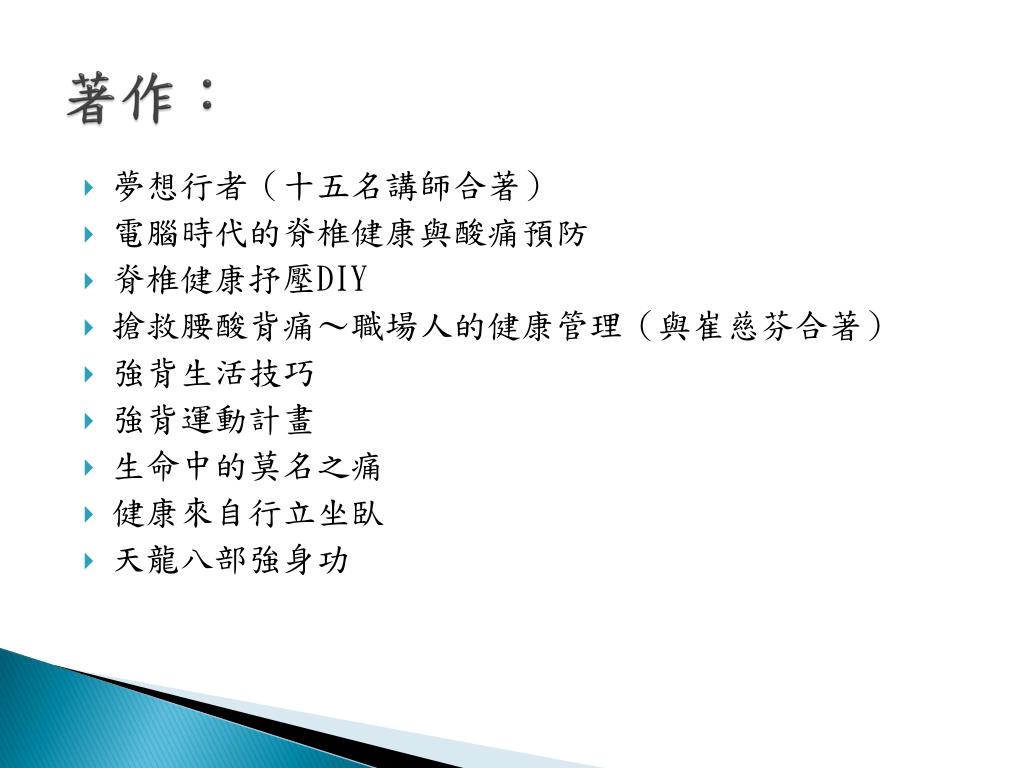 著作：

夢想行者（十五名講師合著）
電腦時代的脊椎健康與酸痛預防
脊椎健康抒壓DIY
搶救腰酸背痛～職場人的健康管理（與崔慈芬合著）
強背生活技巧
強背運動計畫
生命中的莫名之痛
健康來自行立坐臥
天龍八部強身功